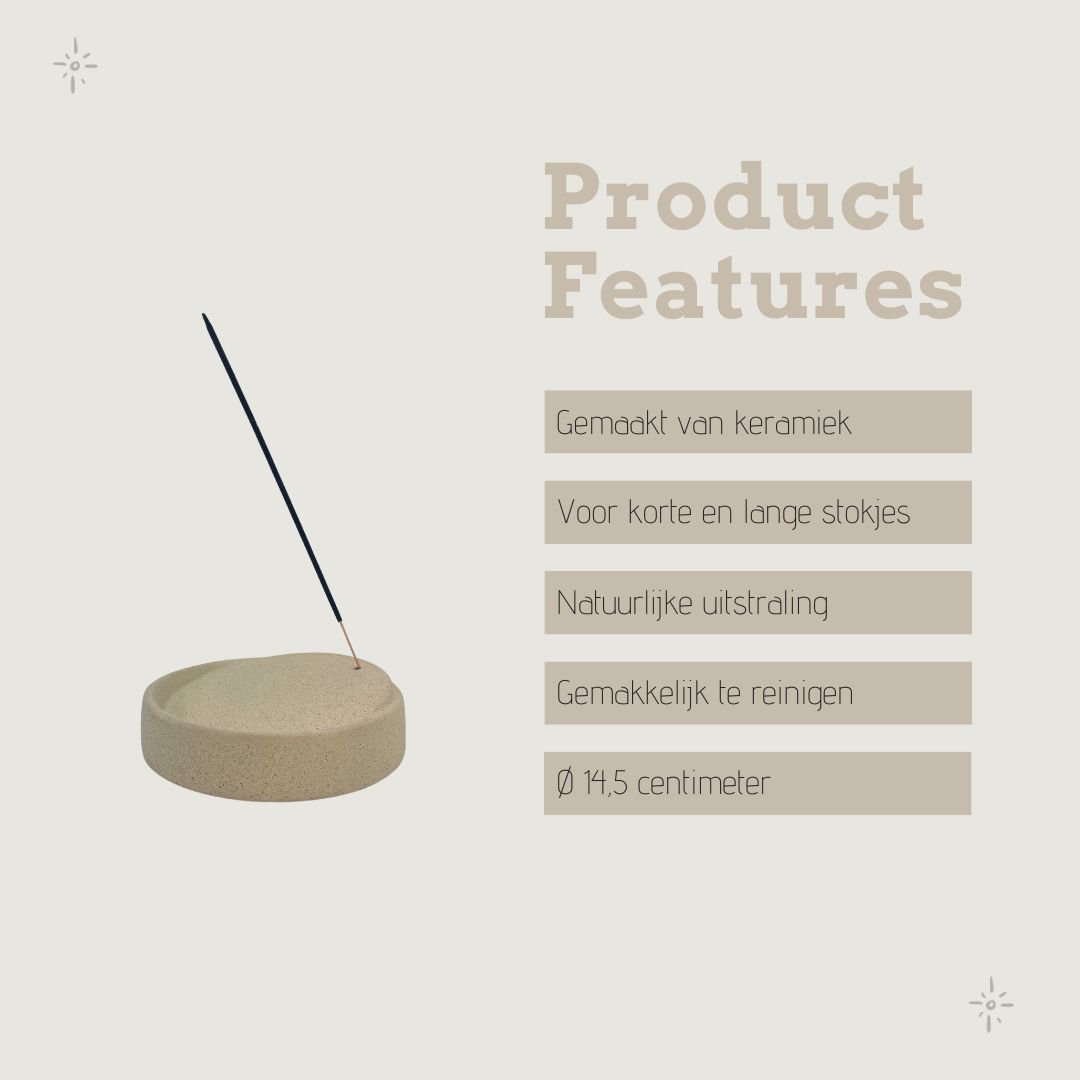 Product Features

Gemaakt van keramiek

Voor korte en lange stokjes

Natuurlijke uitstraling

Gemakkelijk te reinigen

Ø 14,5 centimeter